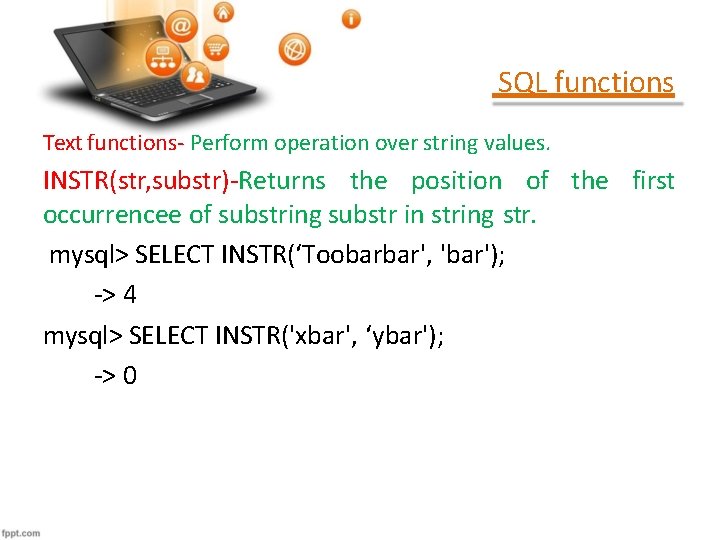 SQL functions

Text functions- Perform operation over string values.

INSTR(str,substr)-Returns the position of the first occurrencee of substring substr in string str.

mysql> SELECT INSTR('Toobarbar', 'bar');

-> 4

mysql> SELECT INSTR('xbar', 'ybar');

-> 0

fppt.com